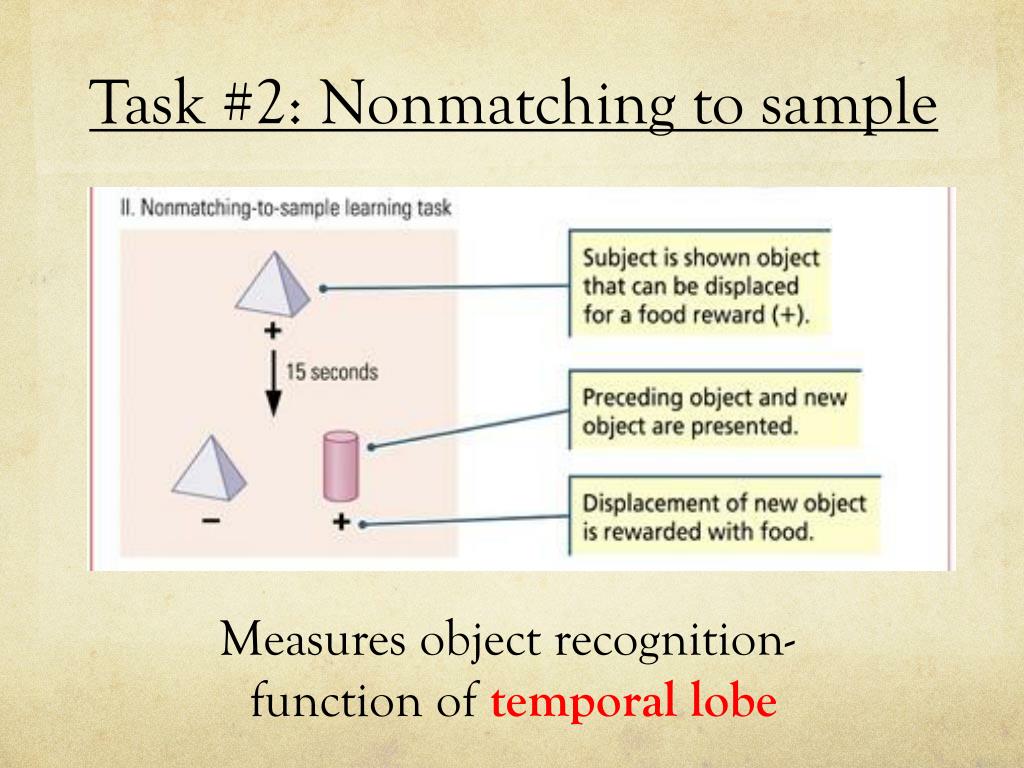 Task #2: Nonmatching to sample

II. Nonmatching-to-sample learning task

+

15 seconds

−

+

Subject is shown object that can be displaced for a food reward (+).

Preceding object and new object are presented.

Displacement of new object is rewarded with food.

Measures object recognition-
function of temporal lobe